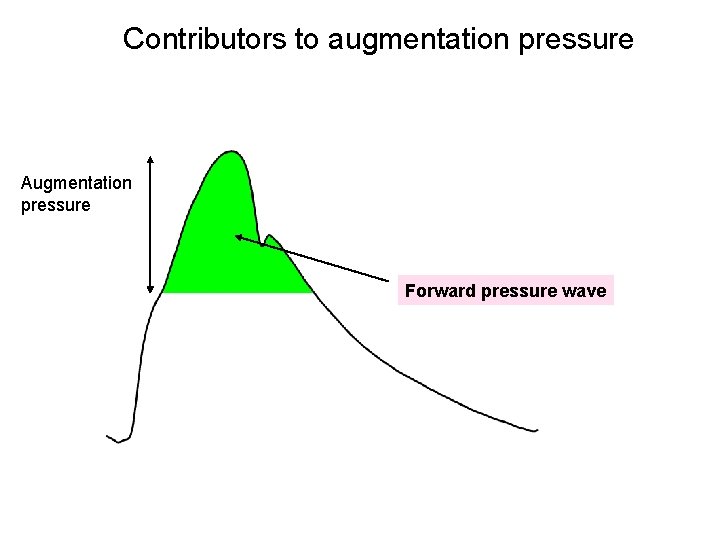 Contributors to augmentation pressure

Augmentation pressure

Forward pressure wave